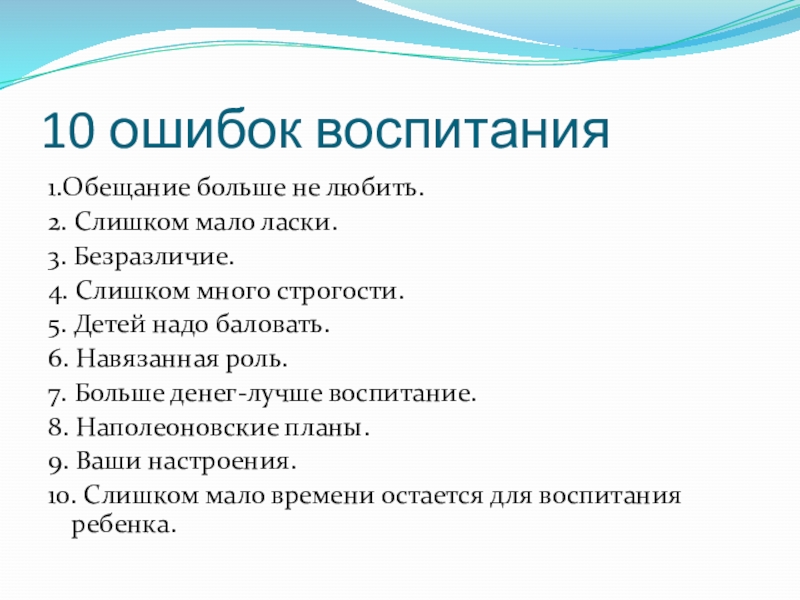 10 ошибок воспитания

1.Обещание больше не любить.
2. Слишком мало ласки.
3. Безразличие.
4. Слишком много строгости.
5. Детей надо баловать.
6. Навязанная роль.
7. Больше денег-лучше воспитание.
8. Наполеоновские планы.
9. Ваши настроения.
10. Слишком мало времени остается для воспитания ребенка.